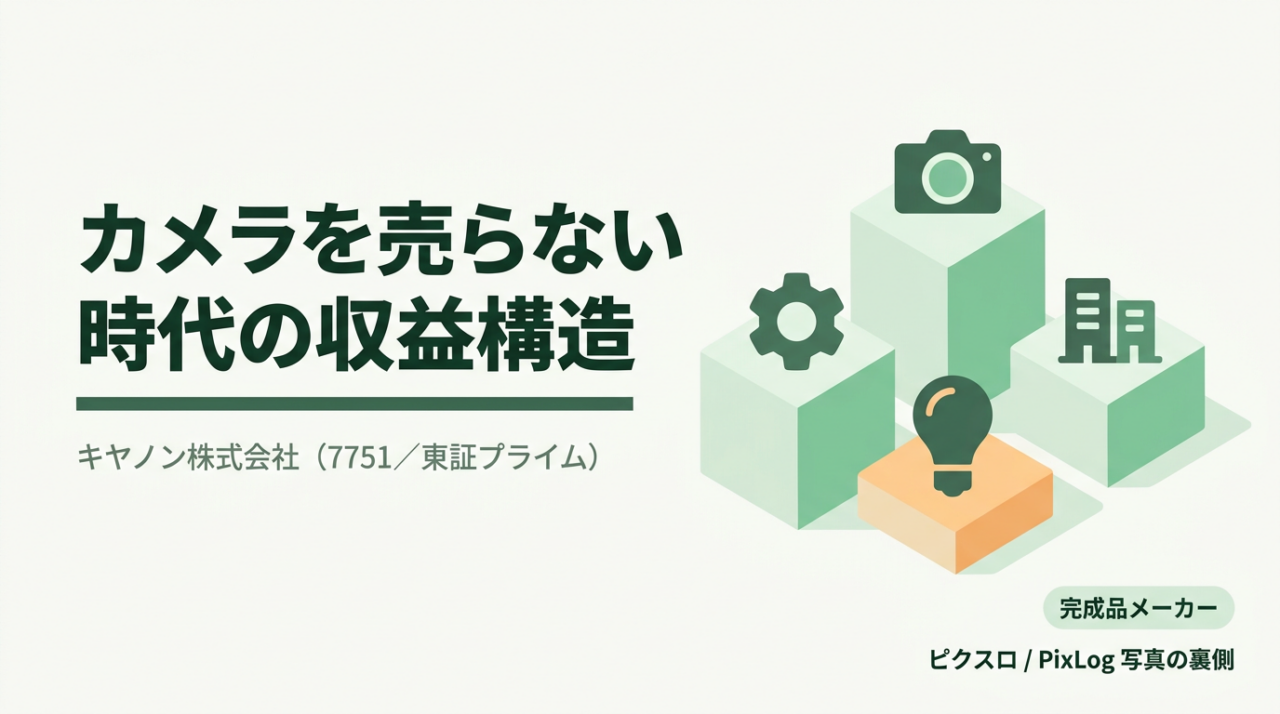 カメラを売らない
時代の収益構造

キヤノン株式会社（7751／東証プライム）

完成品メーカー

ピクスロ / PixLog 写真の裏側